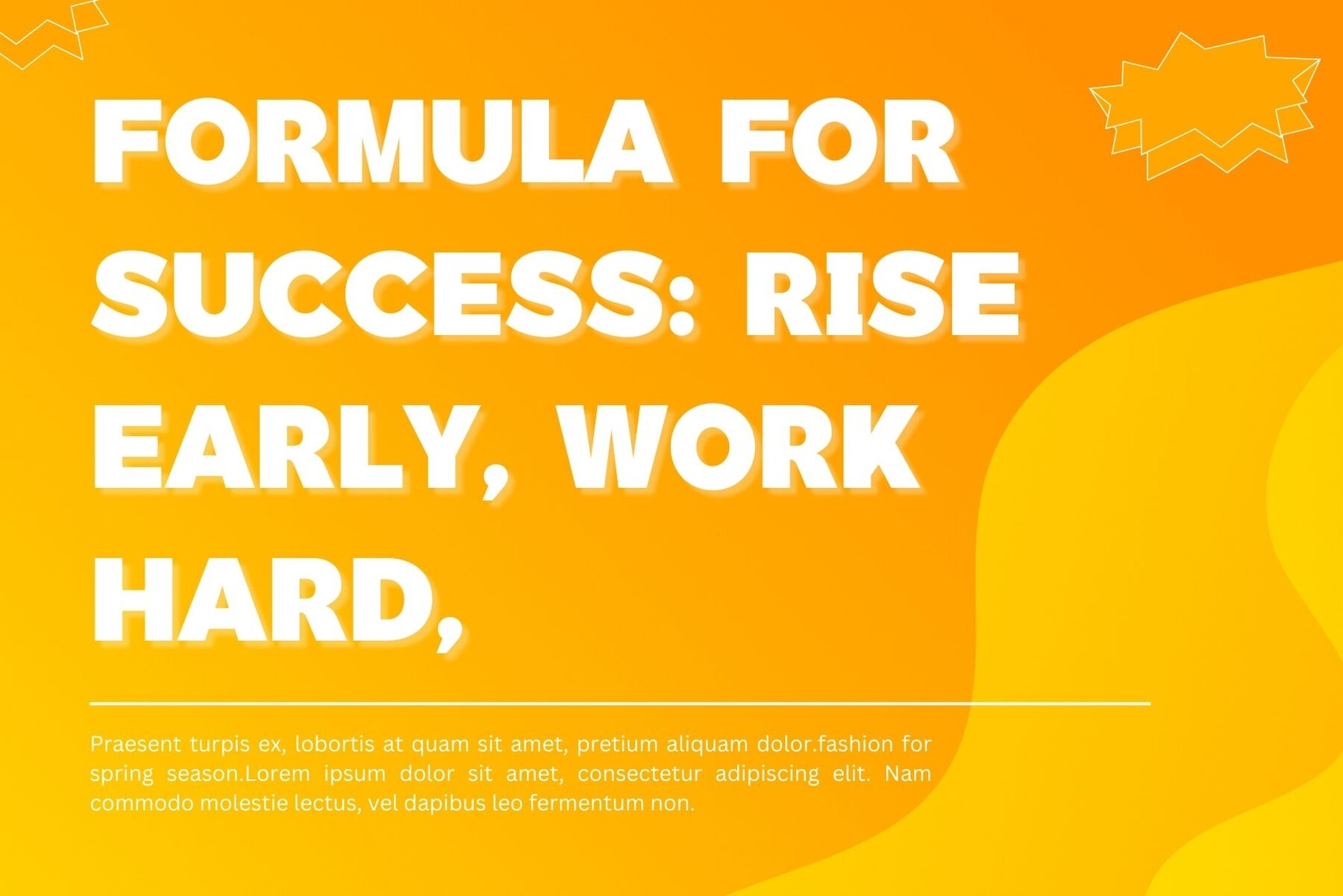 FORMULA FOR SUCCESS: RISE EARLY, WORK HARD,

Praesent turpis ex, lobortis at quam sit amet, pretium aliquam dolor.fashion for spring season.Lorem ipsum dolor sit amet, consectetur adipiscing elit. Nam commodo molestie lectus, vel dapibus leo fermentum non.